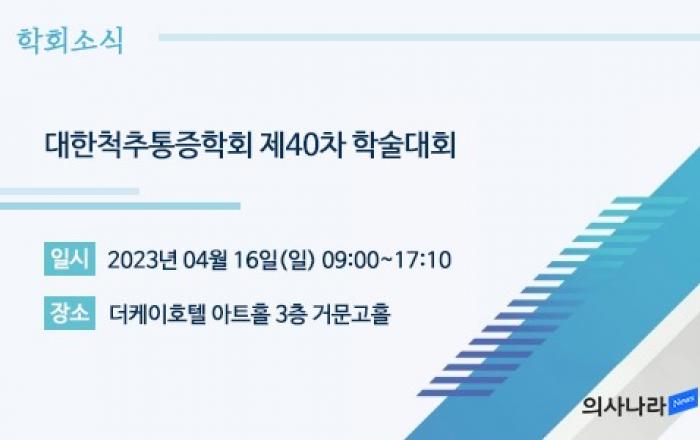 학회소식

대한척추통증학회 제40차 학술대회

일시 2023년 04월 16일(일) 09:00~17:10

장소 더케이호텔 아트홀 3층 거문고홀

의사나라 News